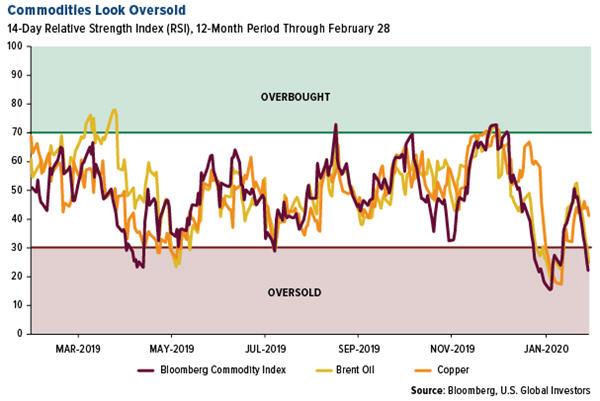 Commodities Look Oversold
14-Day Relative Strength Index (RSI), 12-Month Period Through February 28

100
90
80
70
60
50
40
30
20
10
0

OVERBOUGHT

OVERSOLD

MAR-2019 MAY-2019 JUL-2019 SEP-2019 NOV-2019 JAN-2020

Bloomberg Commodity Index Brent Oil Copper

Source: Bloomberg, U.S. Global Investors